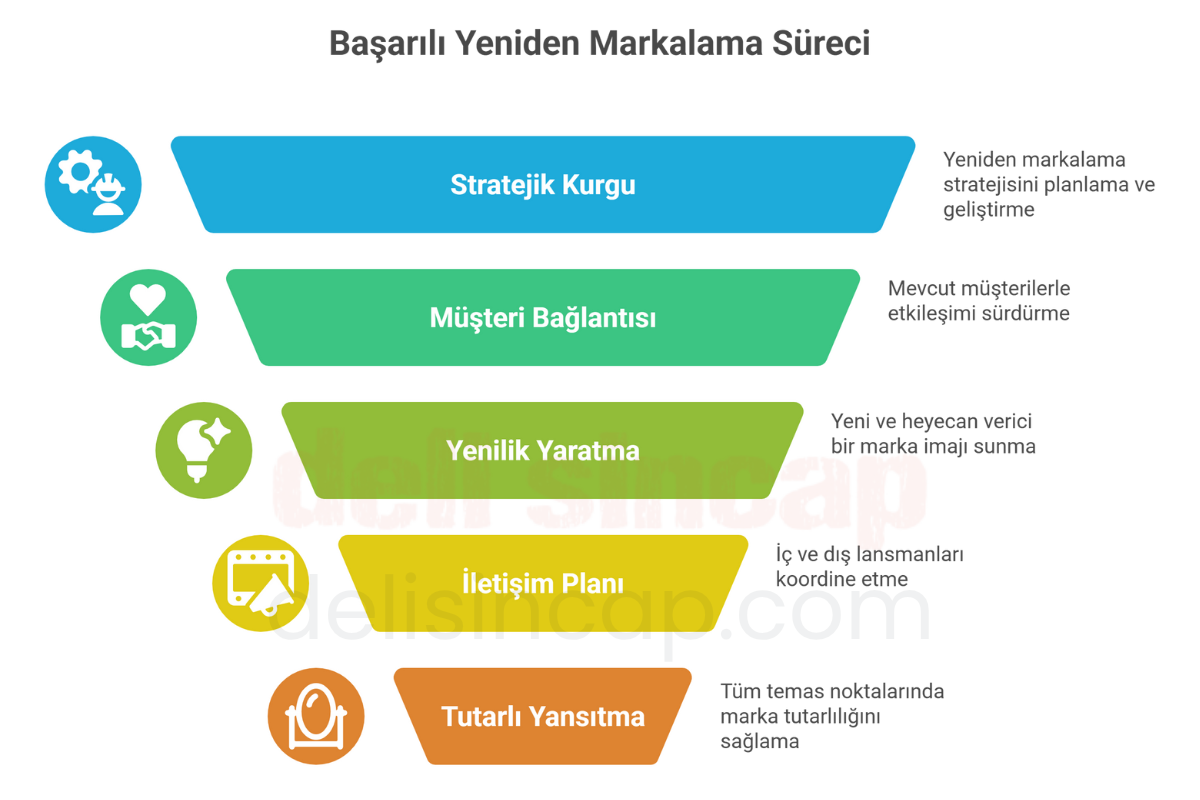 Başarılı Yeniden Markalama Süreci

Stratejik Kurgu

Yeniden markalama stratejisini planlama ve geliştirme

Müşteri Bağlantısı

Mevcut müşterilerle etkileşimi sürdürme

Yenilik Yaratma

Yeni ve heyecan verici bir marka imajı sunma

İletişim Planı

İç ve dış lansmanları koordine etme

Tutarlı Yansıtma

Tüm temas noktalarında marka tutarlılığını sağlama

deli sincap

delisincap.com